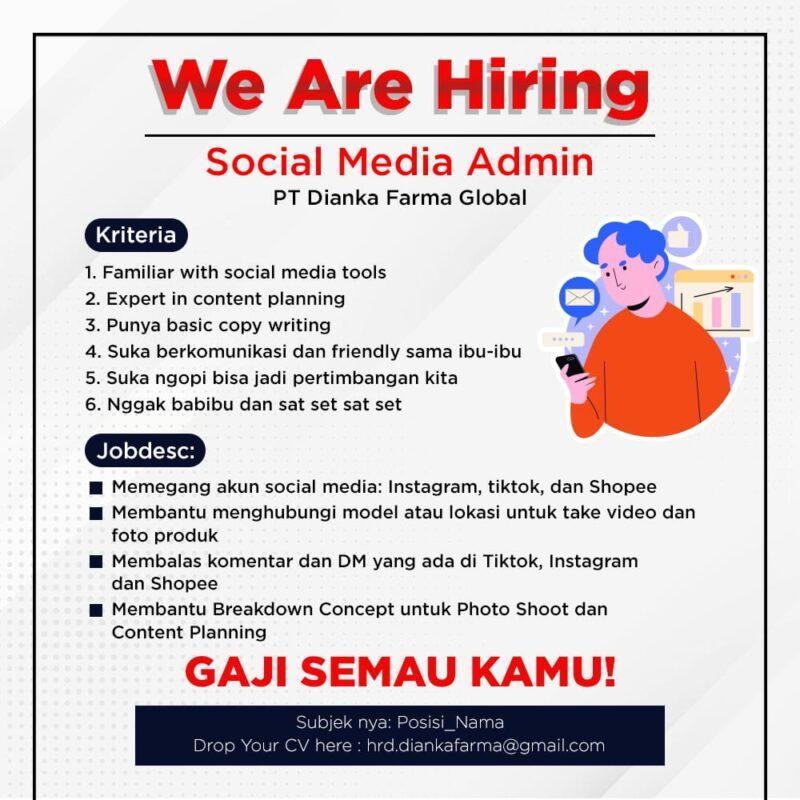 We Are Hiring

Social Media Admin
PT Dianka Farma Global

Kriteria

1. Familiar with social media tools
2. Expert in content planning
3. Punya basic copy writing
4. Suka berkomunikasi dan friendly sama ibu-ibu
5. Suka ngopi bisa jadi pertimbangan kita
6. Nggak babibu dan sat set sat set

Jobdesc:

■ Memegang akun social media: Instagram, tiktok, dan Shopee
■ Membantu menghubungi model atau lokasi untuk take video dan foto produk
■ Membalas komentar dan DM yang ada di Tiktok, Instagram dan Shopee
■ Membantu Breakdown Concept untuk Photo Shoot dan Content Planning

GAJI SEMAU KAMU!

Subjek nya: Posisi_Nama
Drop Your CV here : hrd.diankafarma@gmail.com